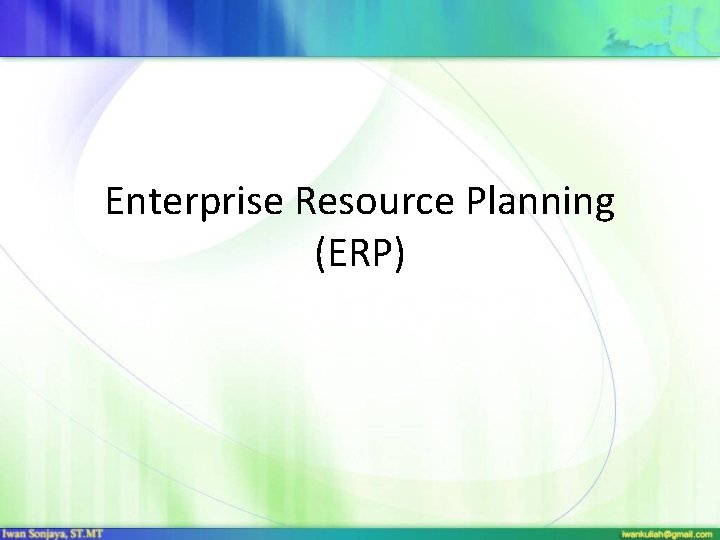 Enterprise Resource Planning (ERP)

Iwan Sonjaya, ST.MT

iwankuliah@gmail.com